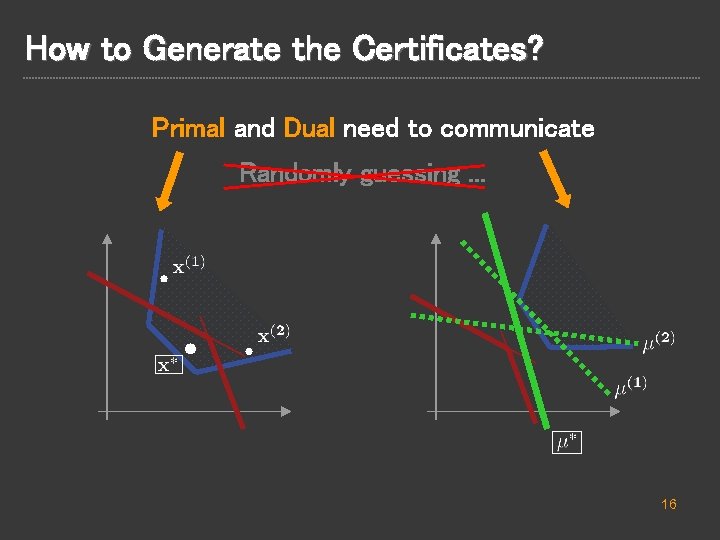 How to Generate the Certificates?

Primal and Dual need to communicate

Randomly guessing ...

$\mathbf{x}^{(1)}$

$\mathbf{x}^{(2)}$

$\mathbf{x}^{*}$

$\mu^{(2)}$

$\mu^{(1)}$

$\mu^{*}$

16